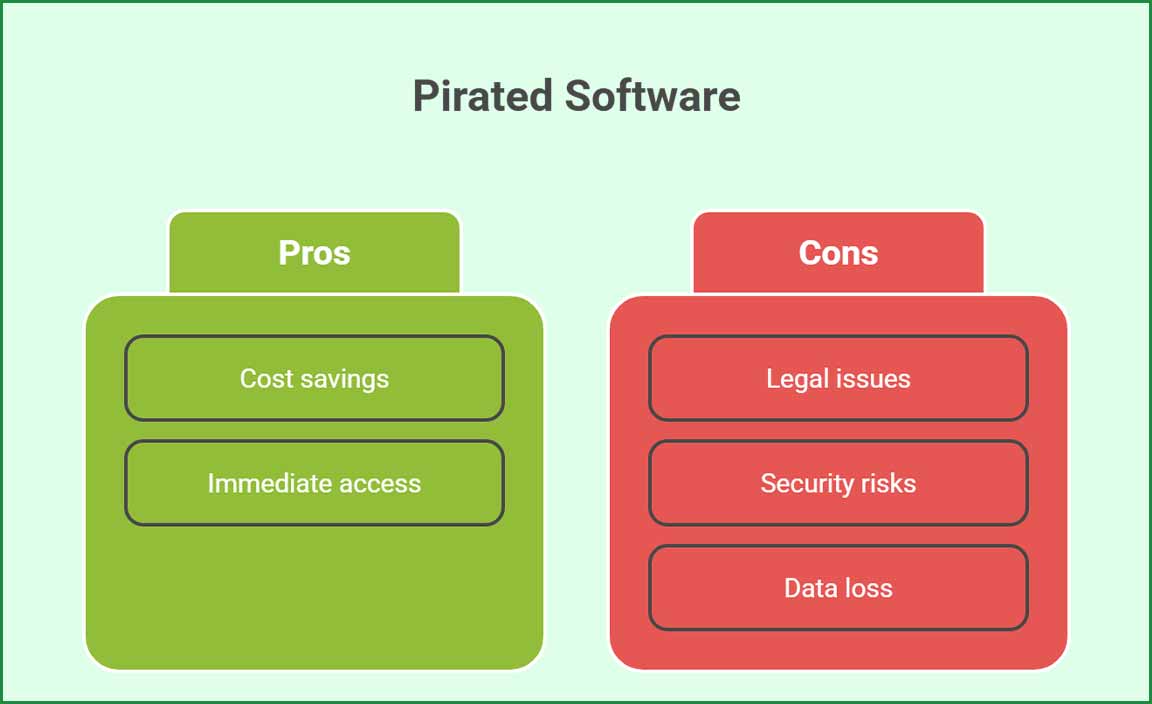 Pirated Software

Pros

Cost savings

Immediate access

Cons

Legal issues

Security risks

Data loss